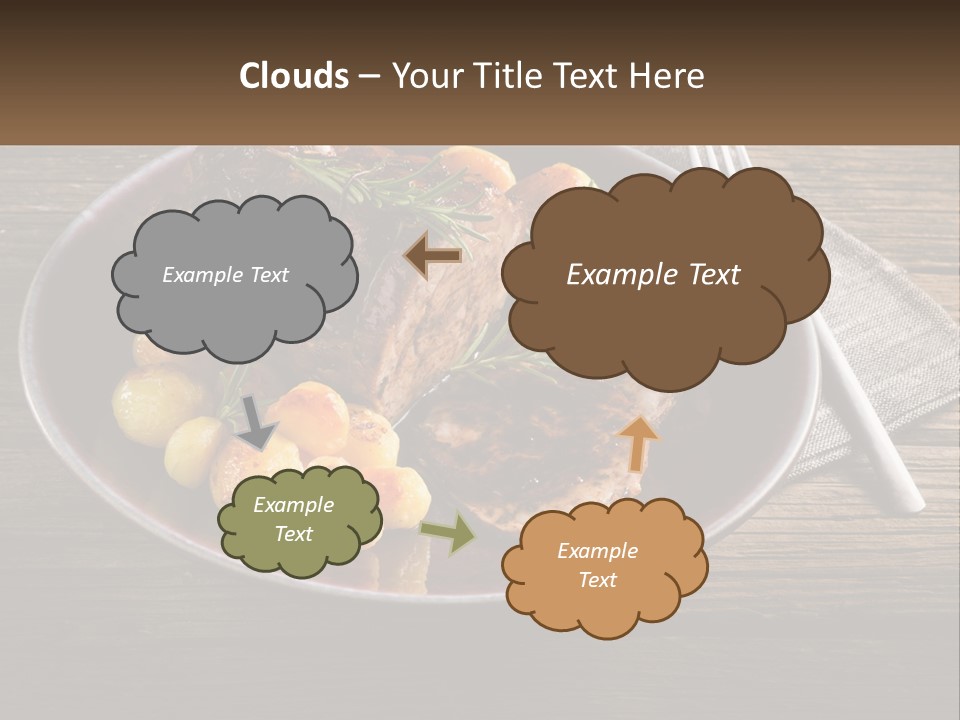 Clouds – Your Title Text Here

Example Text

Example Text

Example Text

Example Text